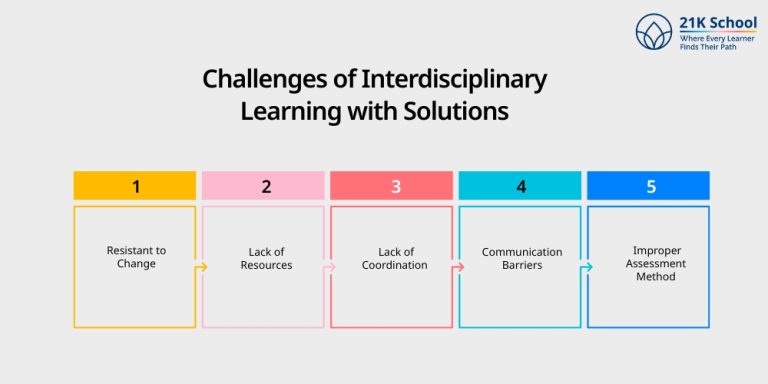 21K School
Where Every Learner Finds Their Path

Challenges of Interdisciplinary Learning with Solutions

1
Resistant to Change

2
Lack of Resources

3
Lack of Coordination

4
Communication Barriers

5
Improper Assessment Method